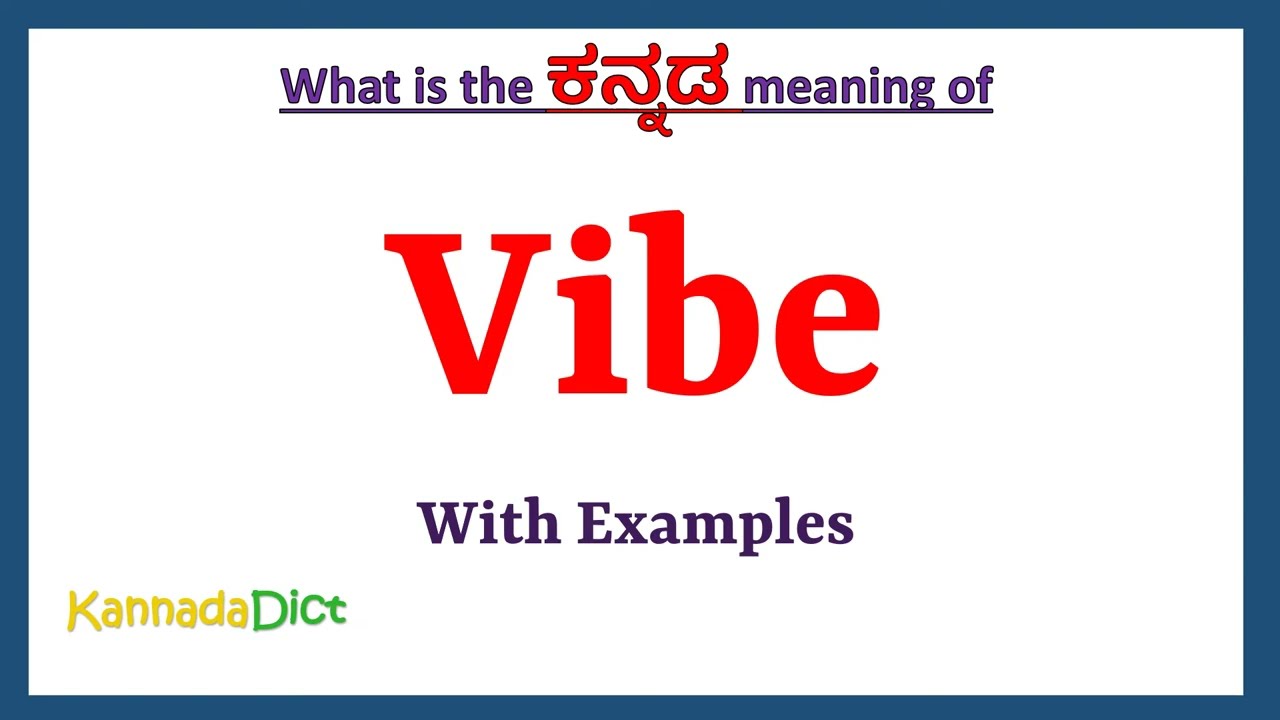 What is the ಕನ್ನಡ meaning of

Vibe

With Examples

KannadaDict